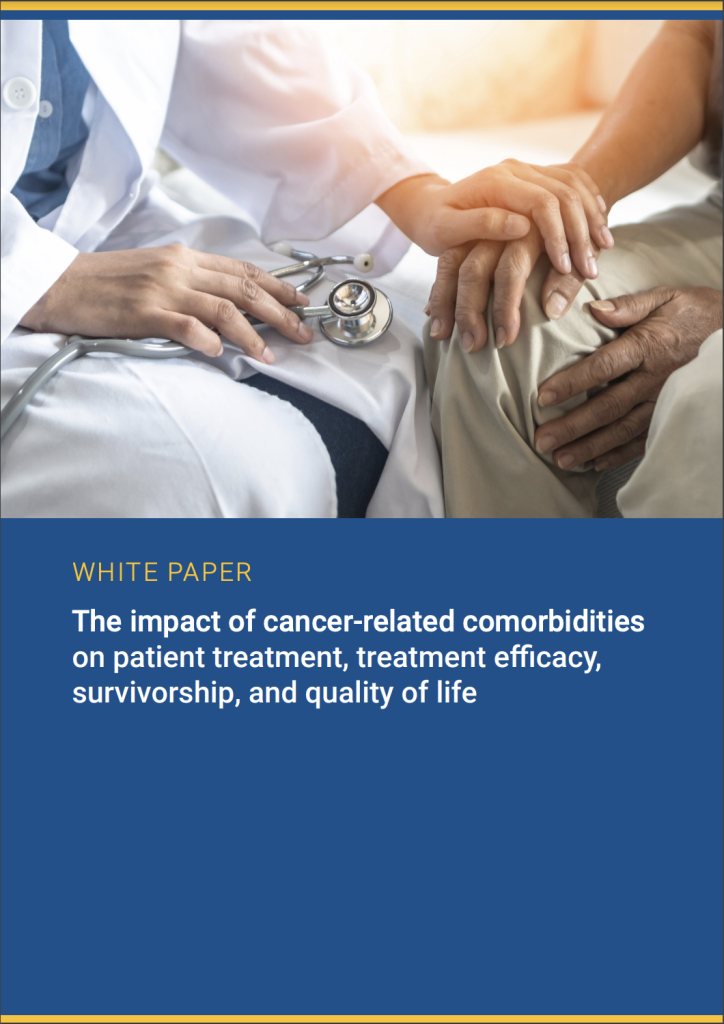 WHITE PAPER

The impact of cancer-related comorbidities on patient treatment, treatment efficacy, survivorship, and quality of life